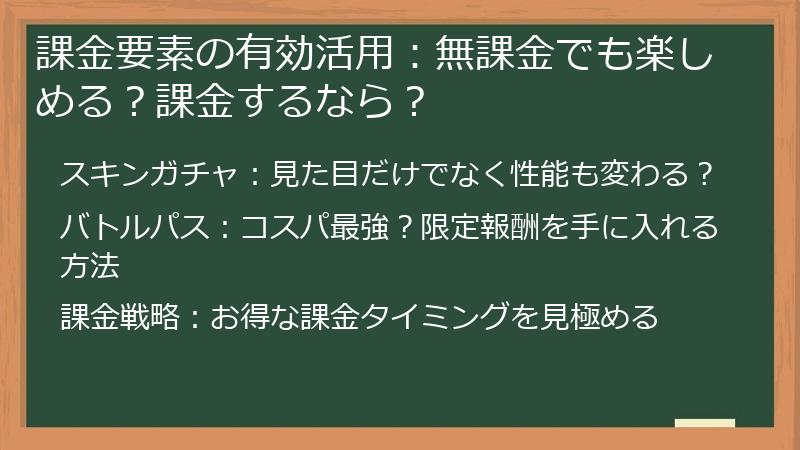 課金要素の有効活用：無課金でも楽しめる？課金するなら？

スキンガチャ：見た目だけでなく性能も変わる？

バトルパス：コスパ最強？限定報酬を手に入れる方法

課金戦略：お得な課金タイミングを見極める